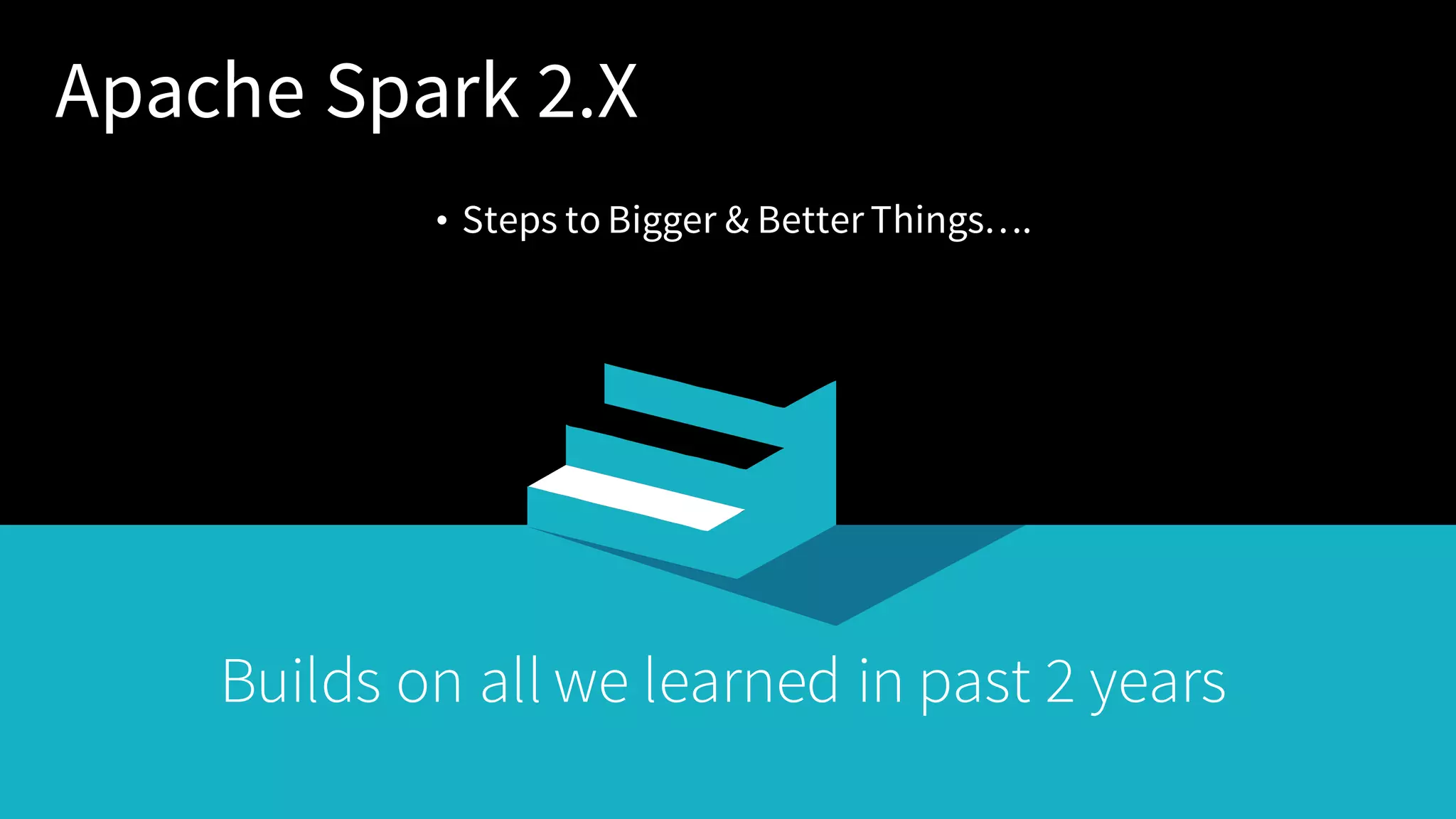 Apache Spark 2.X

• Steps to Bigger & Better Things….

Builds on all we learned in past 2 years